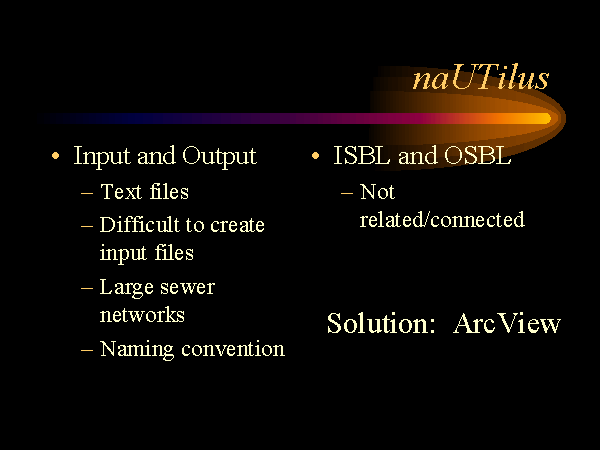 naUTilus

• Input and Output
– Text files
– Difficult to create input files
– Large sewer networks
– Naming convention

• ISBL and OSBL
– Not related/connected

Solution: ArcView